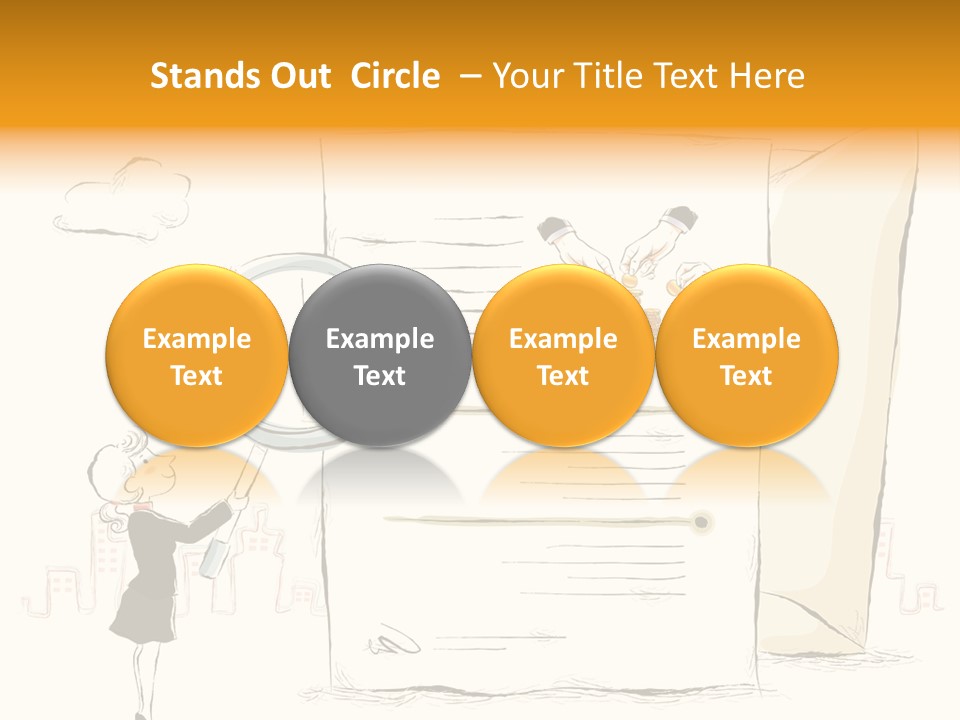 Stands Out Circle – Your Title Text Here

Example Text

Example Text

Example Text

Example Text